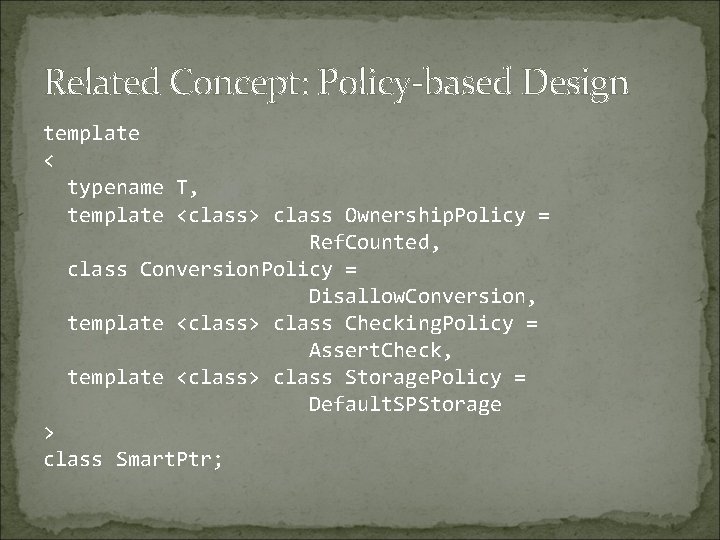 Related Concept: Policy-based Design

template
<
  typename T,
  template <class> class OwnershipPolicy =
                      RefCounted,
  class ConversionPolicy =
                      DisallowConversion,
  template <class> class CheckingPolicy =
                      AssertCheck,
  template <class> class StoragePolicy =
                      DefaultSPStorage
>
class SmartPtr;